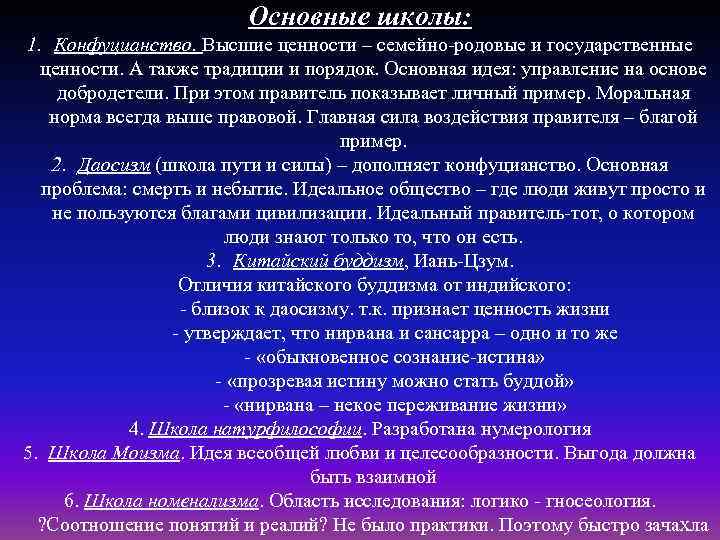 Основные школы:

1. Конфуцианство. Высшие ценности – семейно-родовые и государственные ценности. А также традиции и порядок. Основная идея: управление на основе добродетели. При этом правитель показывает личный пример. Моральная норма всегда выше правовой. Главная сила воздействия правителя – благой пример.

2. Даосизм (школа пути и силы) – дополняет конфуцианство. Основная проблема: смерть и небытие. Идеальное общество – где люди живут просто и не пользуются благами цивилизации. Идеальный правитель-тот, о котором люди знают только то, что он есть.

3. Китайский буддизм, Иань-Цзум.

Отличия китайского буддизма от индийского:

- близок к даосизму. т.к. признает ценность жизни

- утверждает, что нирвана и сансарра – одно и то же

- «обыкновенное сознание-истина»

- «прозревая истину можно стать буддой»

- «нирвана – некое переживание жизни»

4. Школа натурфилософии. Разработана нумерология

5. Школа Моизма. Идея всеобщей любви и целесообразности. Выгода должна быть взаимной

6. Школа номенализма. Область исследования: логико - гносеология. ?Соотношение понятий и реалий? Не было практики. Поэтому быстро зачахла